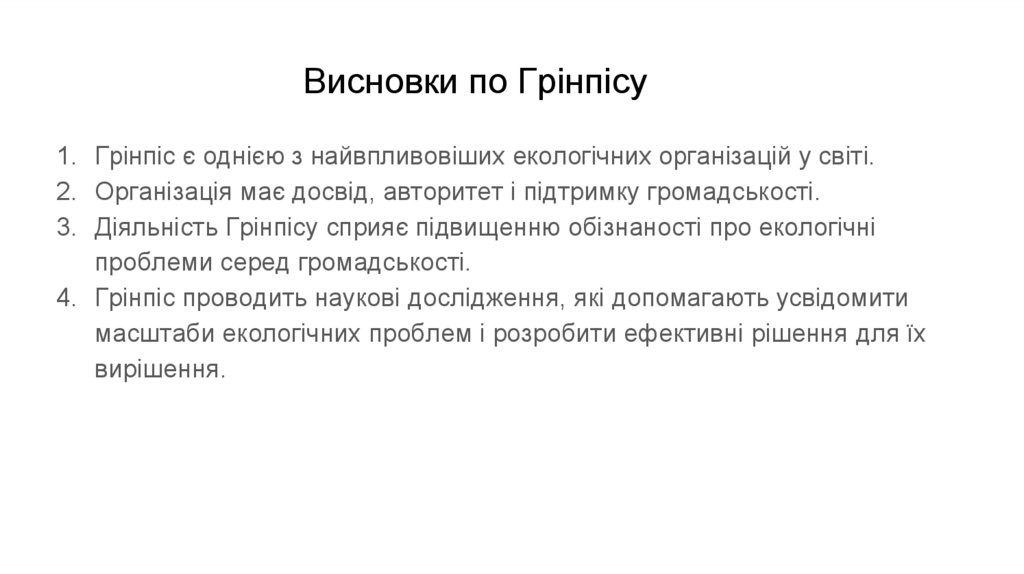 Висновки по Грінпісу

1. Грінпіс є однією з найвпливовіших екологічних організацій у світі.
2. Організація має досвід, авторитет і підтримку громадськості.
3. Діяльність Грінпісу сприяє підвищенню обізнаності про екологічні проблеми серед громадськості.
4. Грінпіс проводить наукові дослідження, які допомагають усвідомити масштаби екологічних проблем і розробити ефективні рішення для їх вирішення.